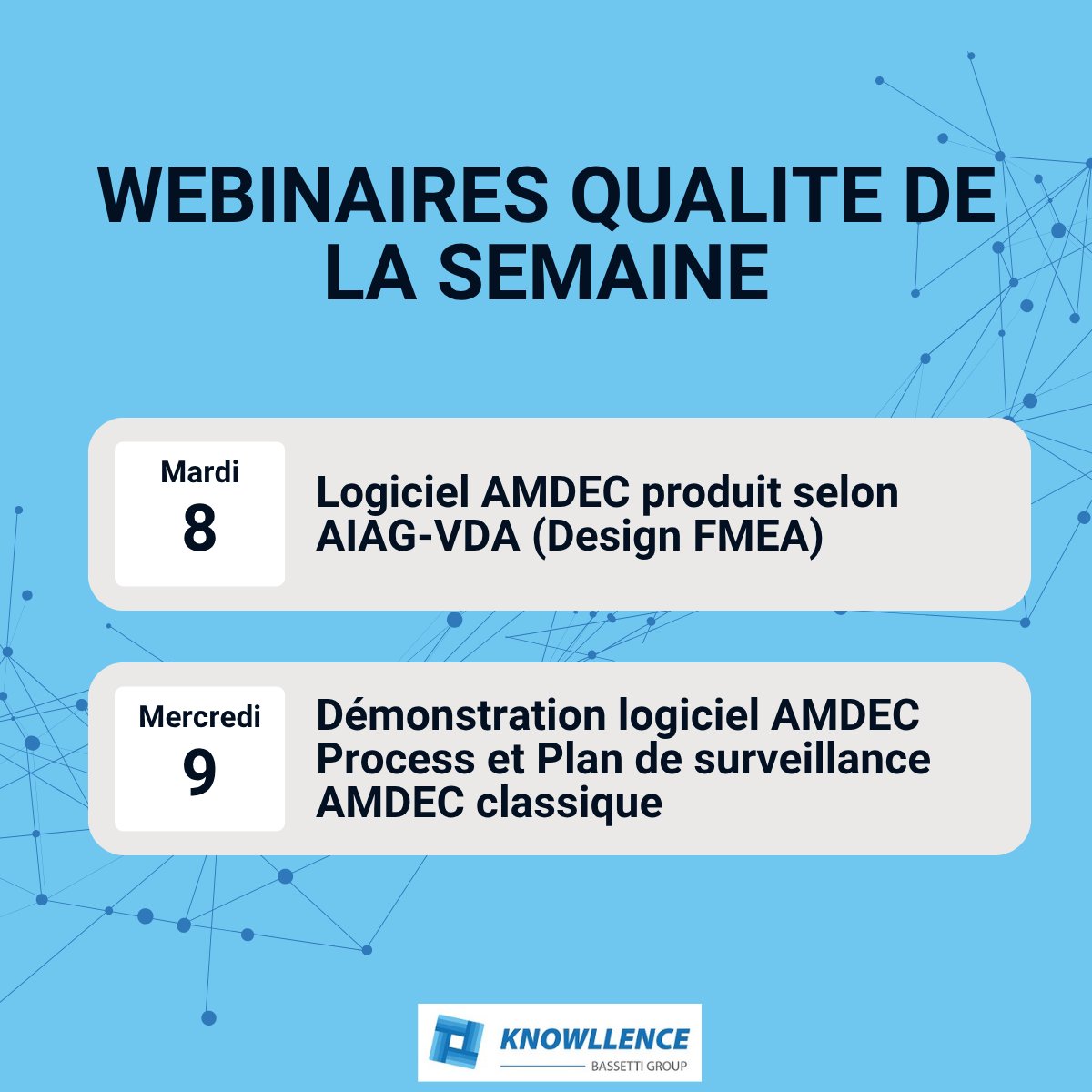 WEBINAIRES QUALITE DE LA SEMAINE

Mardi
8

Logiciel AMDEC produit selon AIAG-VDA (Design FMEA)

Mercredi
9

Démonstration logiciel AMDEC Process et Plan de surveillance AMDEC classique

KNOWLLENCE
BASSETTI GROUP